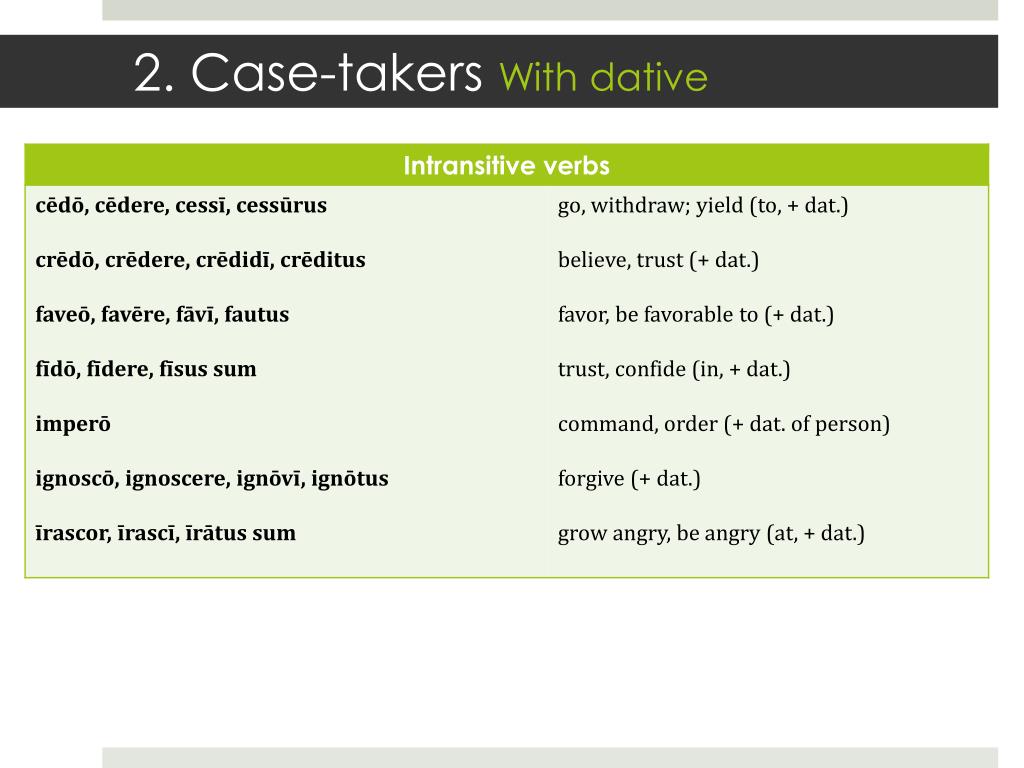 2. Case-takers With dative

| Intransitive verbs | |
|---|---|
| cēdō, cēdere, cessī, cessūrus | go, withdraw; yield (to, + dat.) |
| crēdō, crēdere, crēdidī, crēditus | believe, trust (+ dat.) |
| faveō, favēre, fāvī, fautus | favor, be favorable to (+ dat.) |
| fīdō, fīdere, fīsus sum | trust, confide (in, + dat.) |
| imperō | command, order (+ dat. of person) |
| ignoscō, ignoscere, ignōvī, ignōtus | forgive (+ dat.) |
| īrascor, īrascī, īrātus sum | grow angry, be angry (at, + dat.) |